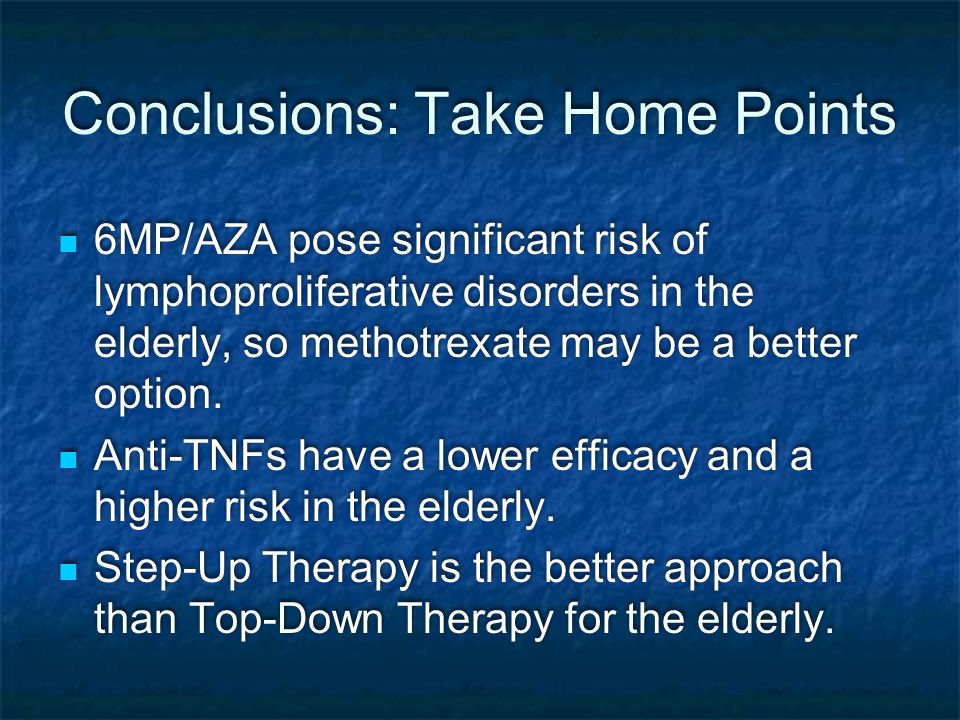 Conclusions: Take Home Points

- 6MP/AZA pose significant risk of lymphoproliferative disorders in the elderly, so methotrexate may be a better option.
- Anti-TNFs have a lower efficacy and a higher risk in the elderly.
- Step-Up Therapy is the better approach than Top-Down Therapy for the elderly.